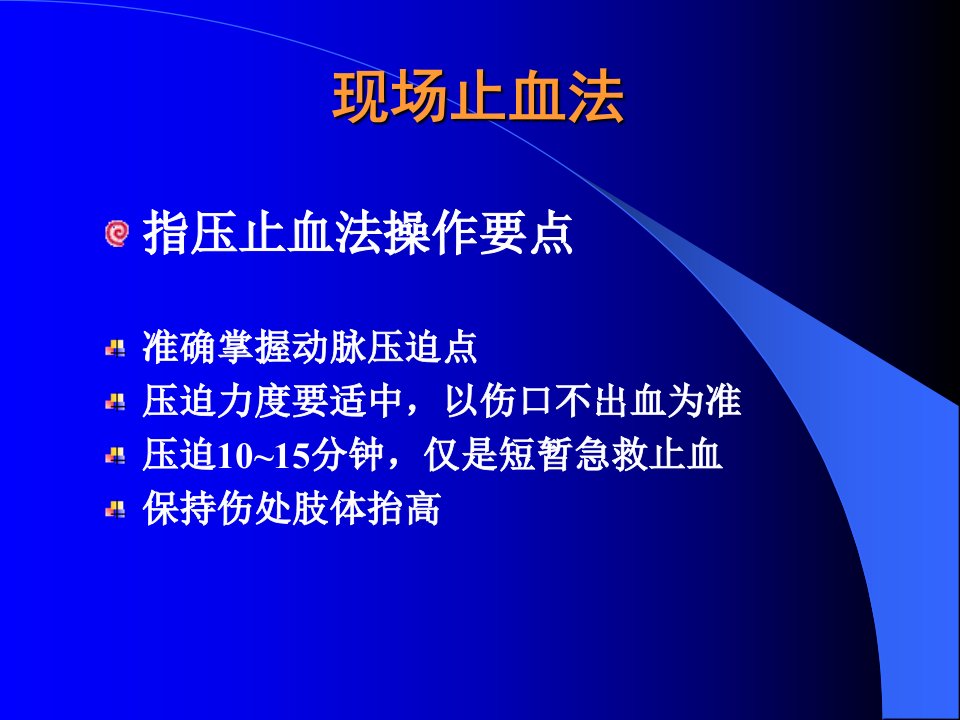 现场止血法

指压止血法操作要点

准确掌握动脉压迫点
压迫力度要适中，以伤口不出血为准
压迫10~15分钟，仅是短暂急救止血
保持伤处肢体抬高